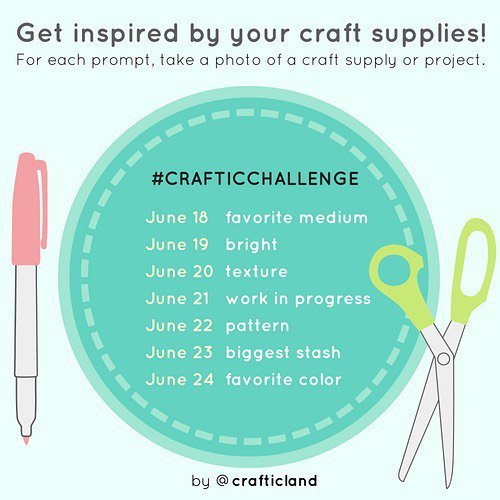 Get inspired by your craft supplies!
For each prompt, take a photo of a craft supply or project.

#CRAFTICCHALLENGE

June 18 favorite medium
June 19 bright
June 20 texture
June 21 work in progress
June 22 pattern
June 23 biggest stash
June 24 favorite color

by @crafticland